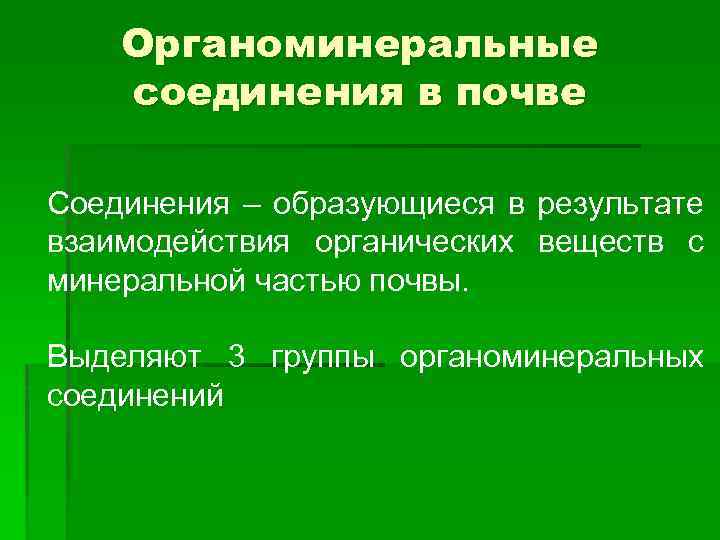 Органоминеральные соединения в почве

Соединения – образующиеся в результате взаимодействия органических веществ с минеральной частью почвы.

Выделяют 3 группы органоминеральных соединений